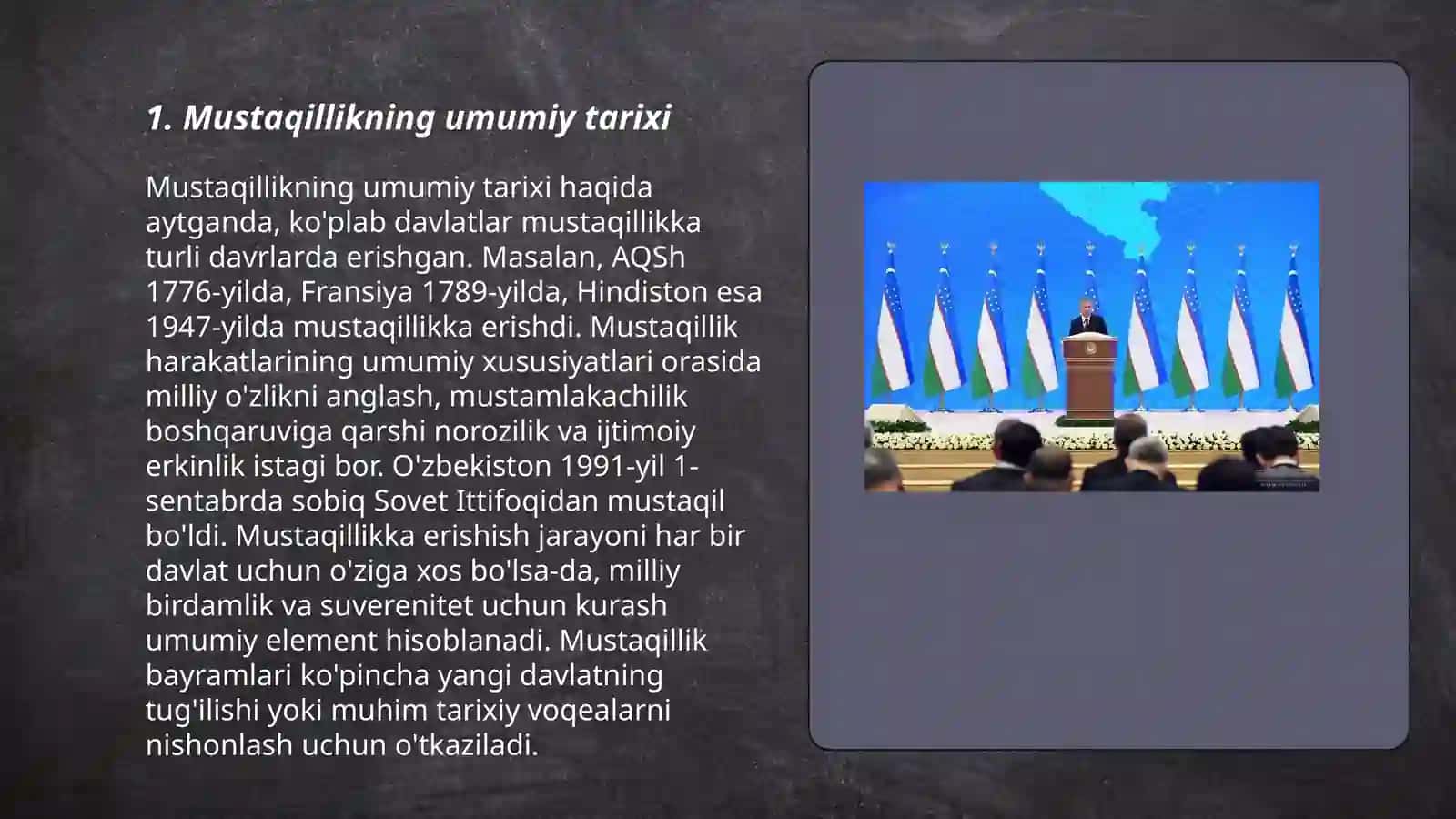 1. Mustaqillikning umumiy tarixi

Mustaqillikning umumiy tarixi haqida aytganda, ko'plab davlatlar mustaqillikka turli davrlarda erishgan. Masalan, AQSh 1776-yilda, Fransiya 1789-yilda, Hindiston esa 1947-yilda mustaqillikka erishdi. Mustaqillik harakatlarining umumiy xususiyatlari orasida milliy o'zlikni anglash, mustamlakachilik boshqaruviga qarshi norozilik va ijtimoiy erkinlik istagi bor. O'zbekiston 1991-yil 1-sentabrda sobiq Sovet Ittifoqidan mustaqil bo'ldi. Mustaqillikka erishish jarayoni har bir davlat uchun o'ziga xos bo'lsa-da, milliy birdamlik va suverenitet uchun kurash umumiy element hisoblanadi. Mustaqillik bayramlari ko'pincha yangi davlatning tug'ilishi yoki muhim tarixiy voqealarni nishonlash uchun o'tkaziladi.